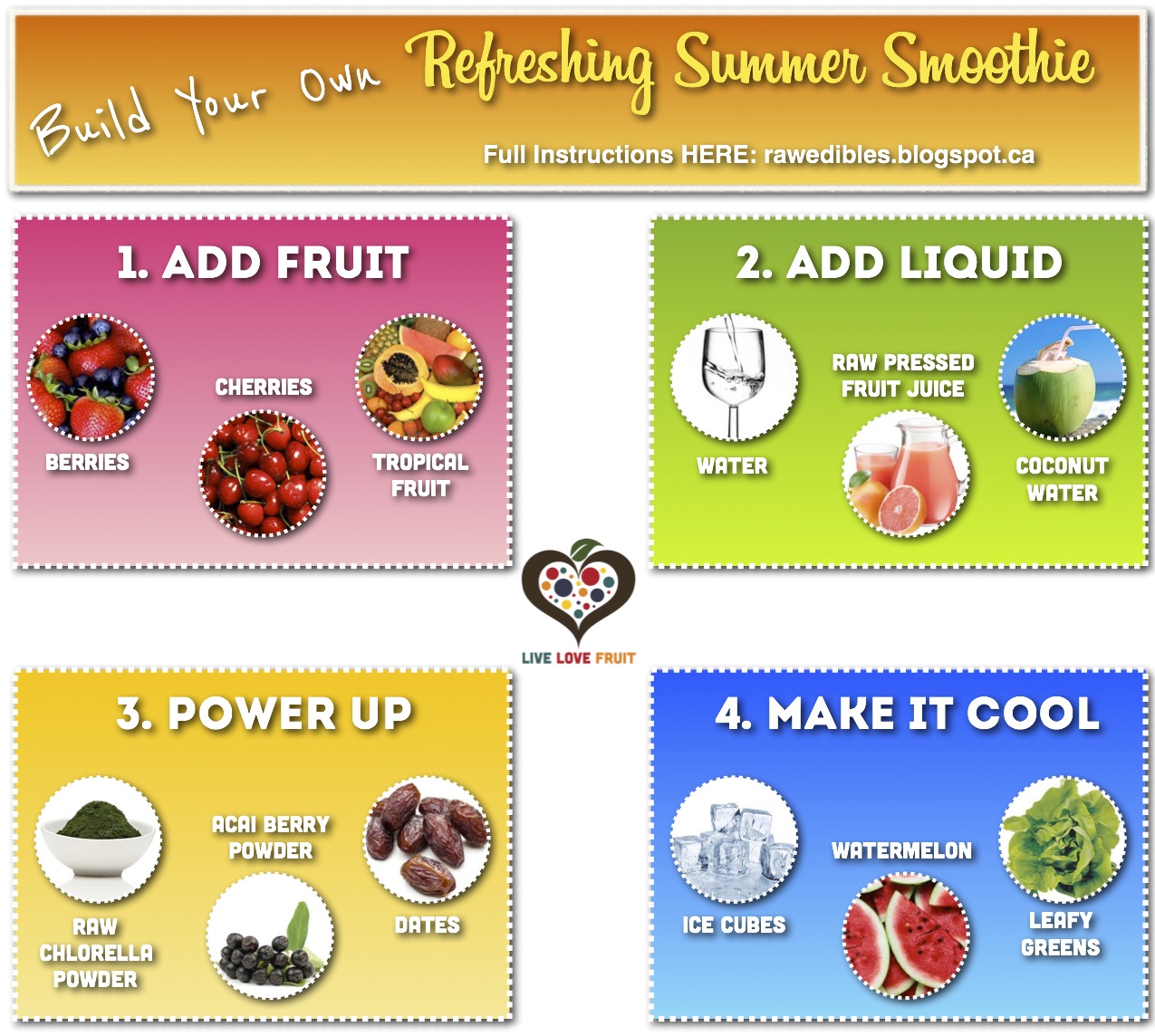 Build Your Own Refreshing Summer Smoothie

Full Instructions HERE: rawedibles.blogspot.ca

1. ADD FRUIT

BERRIES

CHERRIES

TROPICAL FRUIT

2. ADD LIQUID

WATER

RAW PRESSED FRUIT JUICE

COCONUT WATER

LIVE LOVE FRUIT

3. POWER UP

RAW CHLORELLA POWDER

ACAI BERRY POWDER

DATES

4. MAKE IT COOL

ICE CUBES

WATERMELON

LEAFY GREENS